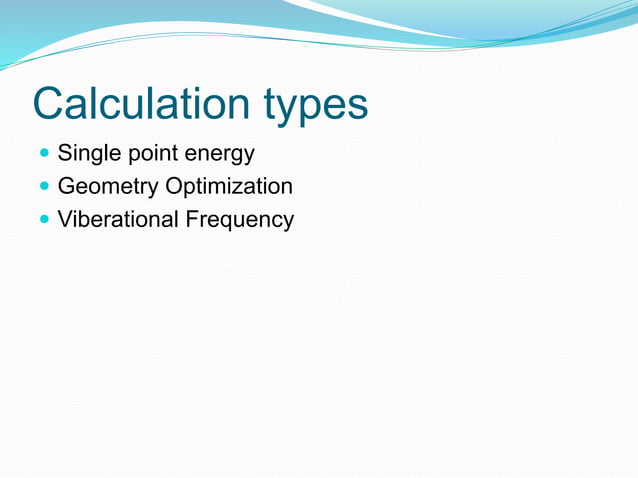 Calculation types

- Single point energy
- Geometry Optimization
- Viberational Frequency